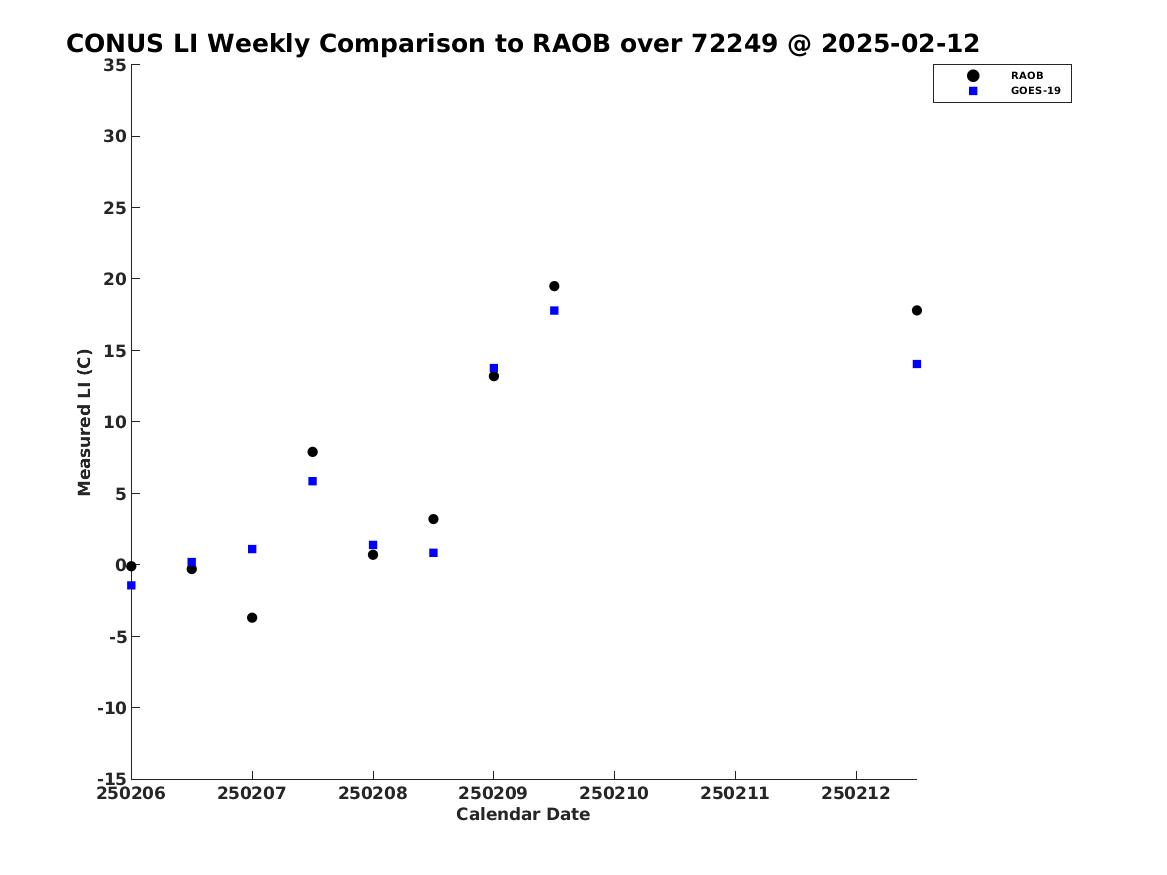 CONUS LI Weekly Comparison to RAOB over 72249 @ 2025-02-12

RAOB
GOES-19

Measured LI (C)

35
30
25
20
15
10
5
0
-5
-10
-15

250206 250207 250208 250209 250210 250211 250212

Calendar Date